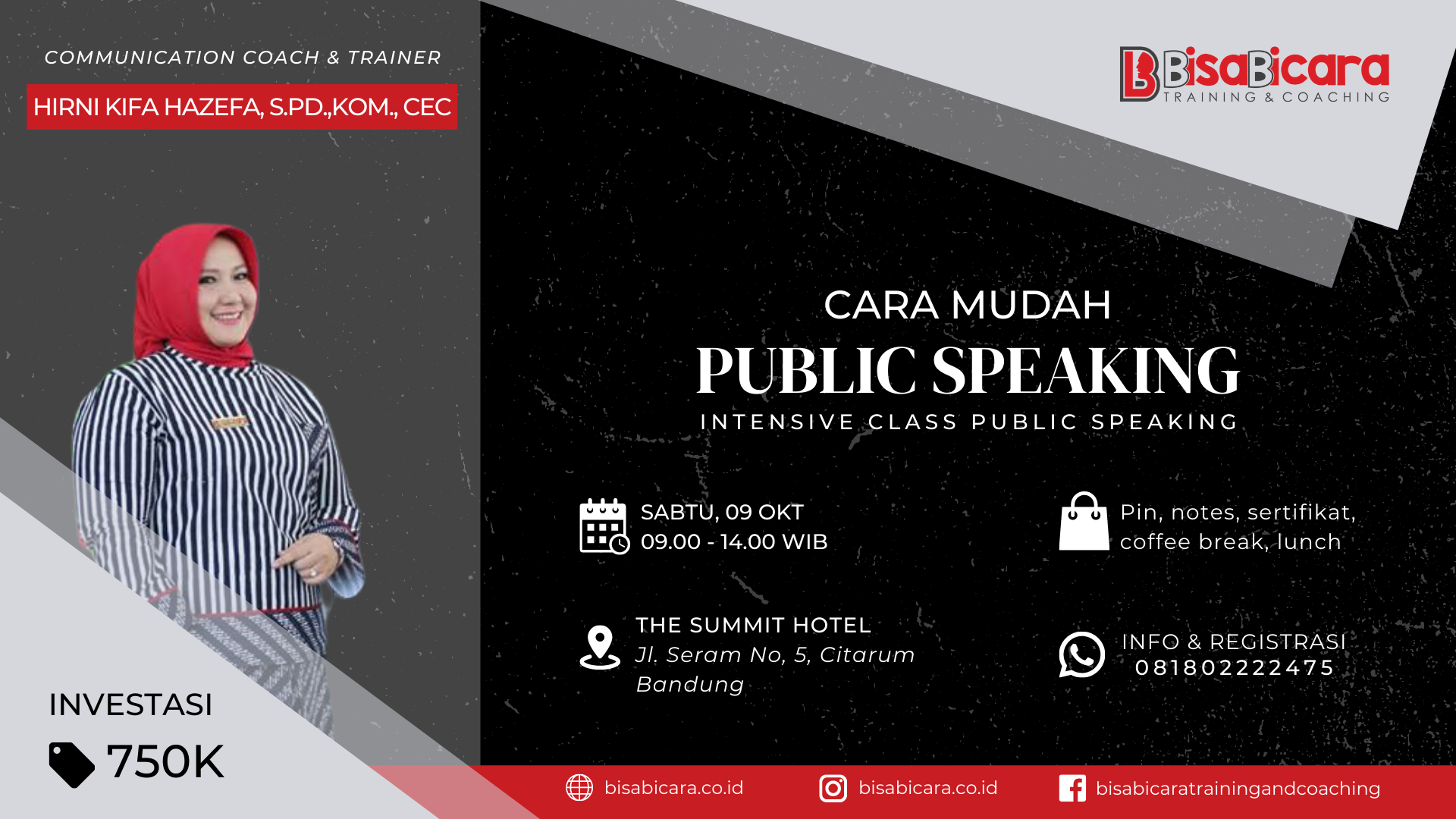 COMMUNICATION COACH & TRAINER

HIRNI KIFA HAZEFA, S.PD.,KOM., CEC

BisaBicara
TRAINING & COACHING

CARA MUDAH
PUBLIC SPEAKING
INTENSIVE CLASS PUBLIC SPEAKING

SABTU, 09 OKT
09.00 - 14.00 WIB

Pin, notes, sertifikat, coffee break, lunch

THE SUMMIT HOTEL
Jl. Seram No, 5, Citarum Bandung

INFO & REGISTRASI
081802222475

INVESTASI
750K

bisabicara.co.id
bisabicara.co.id
bisabicaratrainingandcoaching